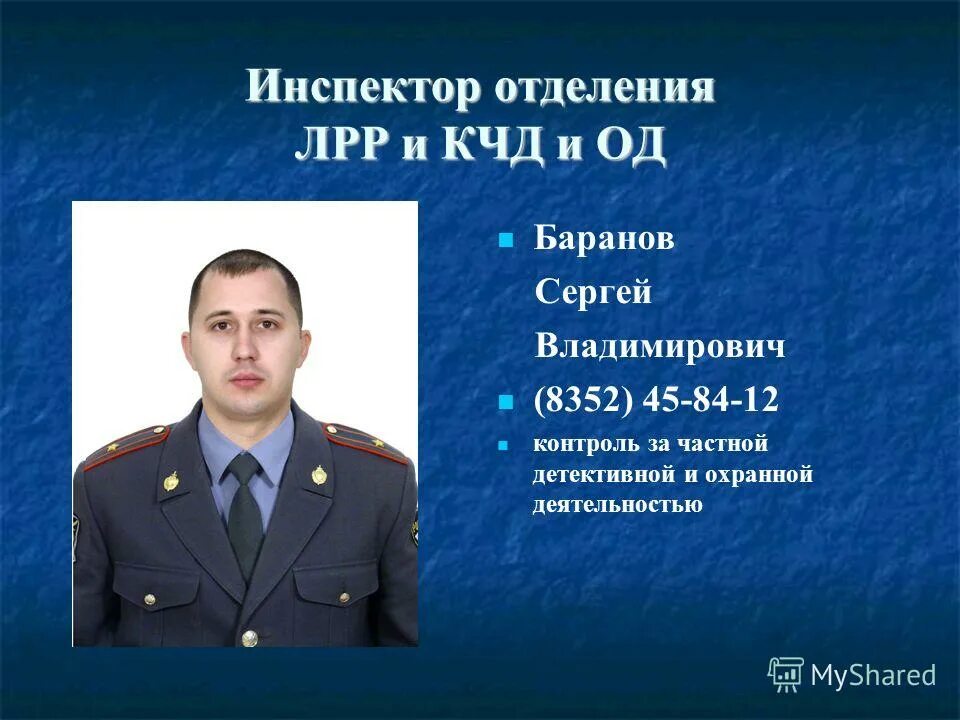 Инспектор отделения ЛРР и КЧД и ОД

Баранов Сергей Владимирович

(8352) 45-84-12

контроль за частной детективной и охранной деятельностью

MyShared